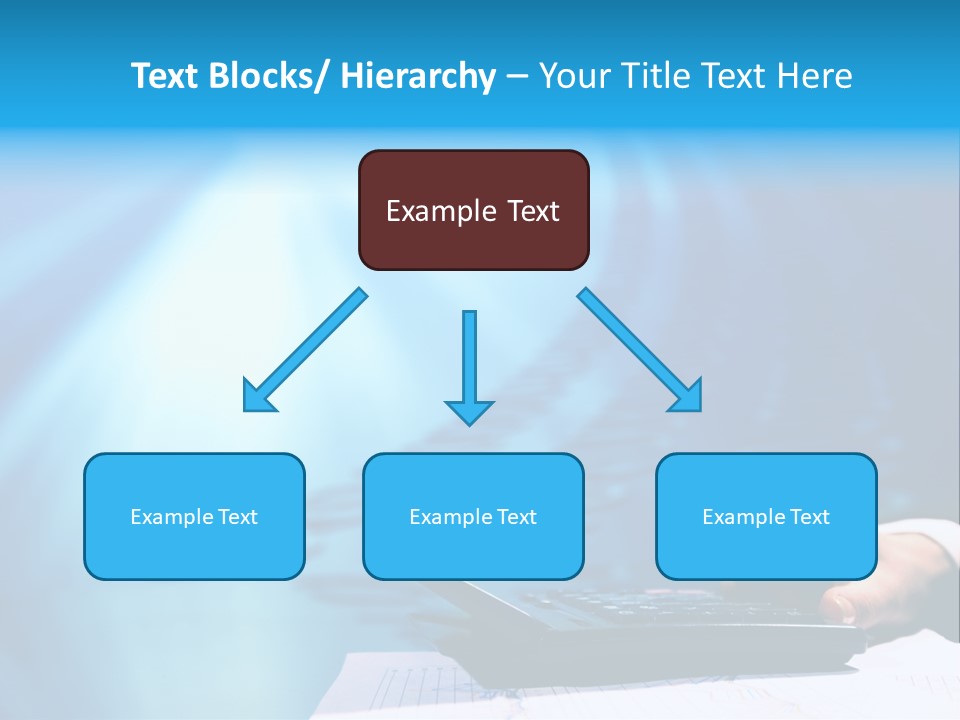 Text Blocks/ Hierarchy – Your Title Text Here

Example Text

Example Text

Example Text

Example Text